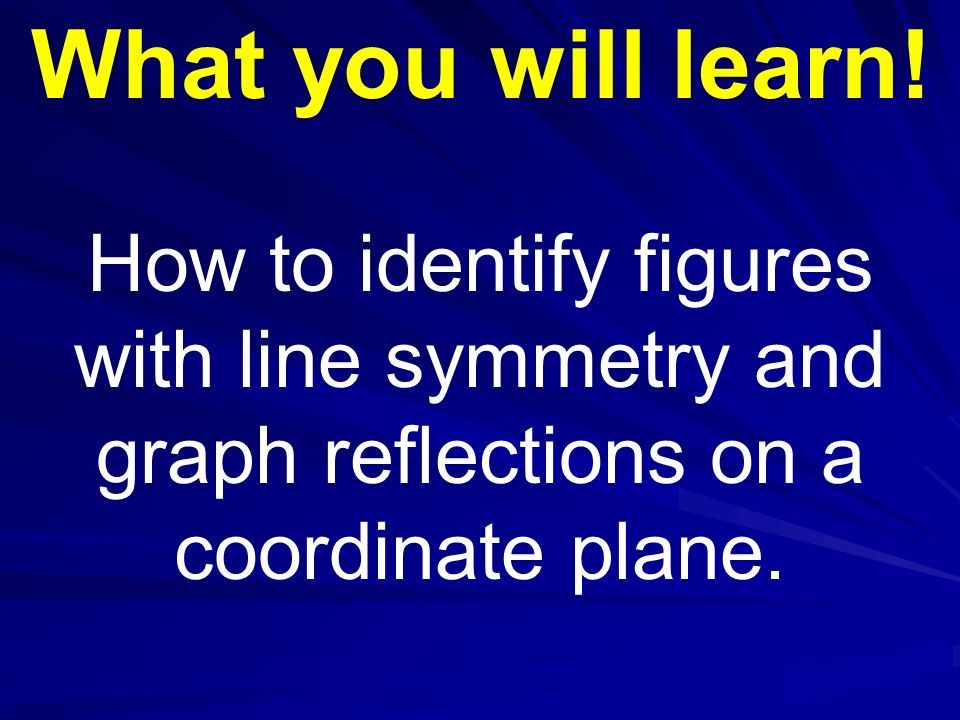 What you will learn!

How to identify figures with line symmetry and graph reflections on a coordinate plane.